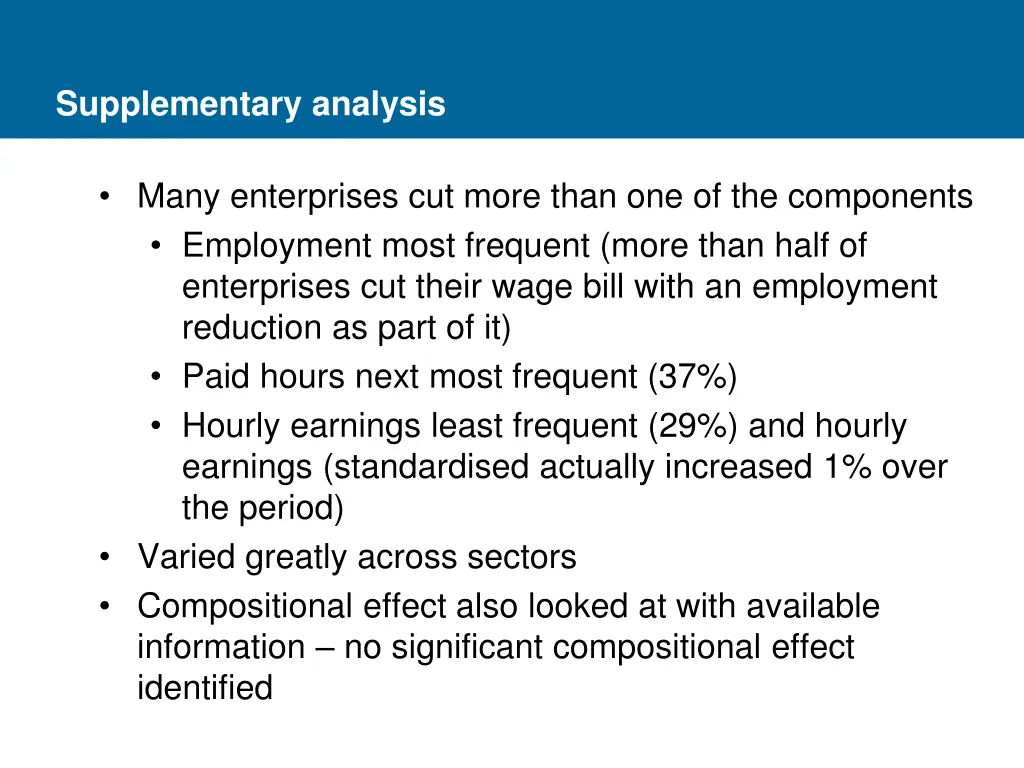 Supplementary analysis

• Many enterprises cut more than one of the components
  • Employment most frequent (more than half of enterprises cut their wage bill with an employment reduction as part of it)
  • Paid hours next most frequent (37%)
  • Hourly earnings least frequent (29%) and hourly earnings (standardised actually increased 1% over the period)
• Varied greatly across sectors
• Compositional effect also looked at with available information – no significant compositional effect identified